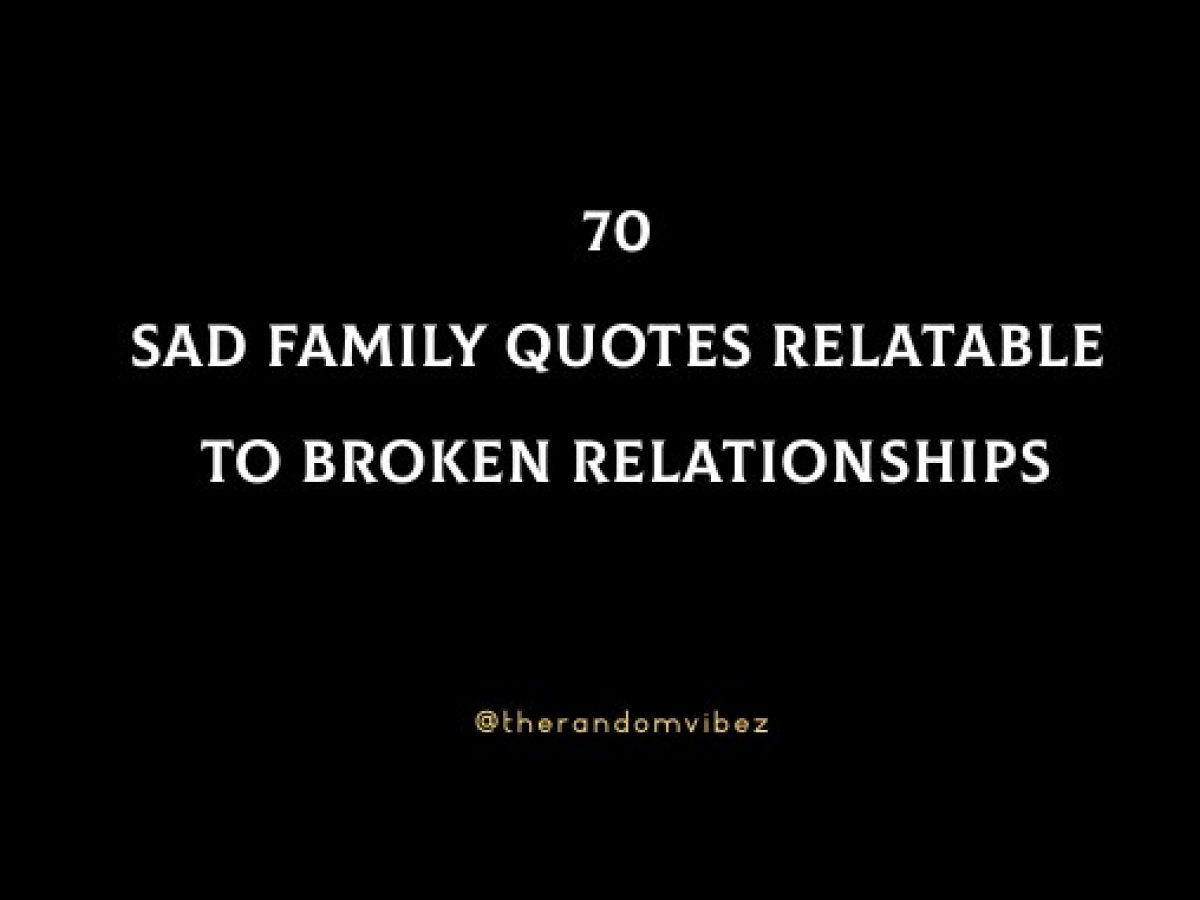 70

SAD FAMILY QUOTES RELATABLE TO BROKEN RELATIONSHIPS

@therandomvibez